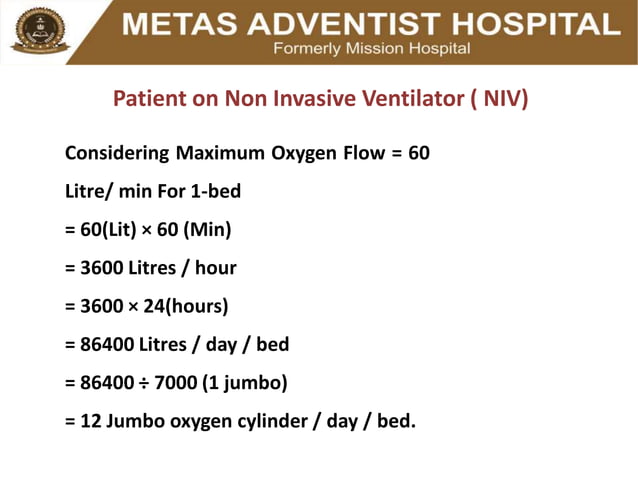 METAS ADVENTIST HOSPITAL
Formerly Mission Hospital

Patient on Non Invasive Ventilator ( NIV)

Considering Maximum Oxygen Flow = 60

Litre/ min For 1-bed

= 60(Lit) × 60 (Min)

= 3600 Litres / hour

= 3600 × 24(hours)

= 86400 Litres / day / bed

= 86400 ÷ 7000 (1 jumbo)

= 12 Jumbo oxygen cylinder / day / bed.